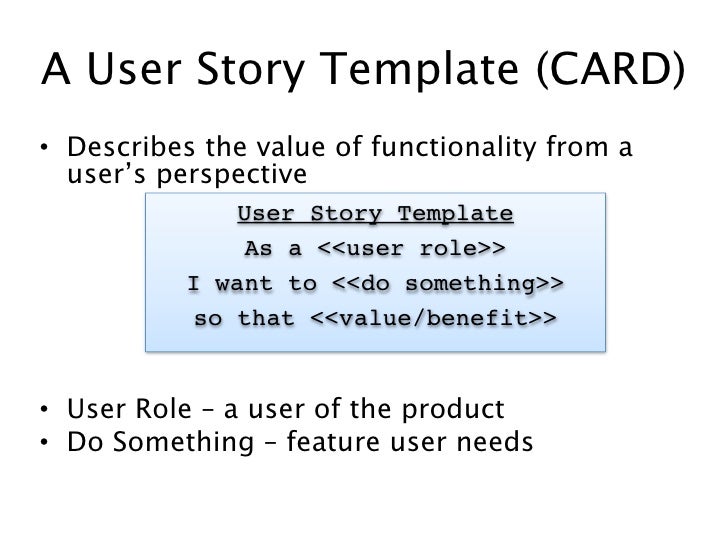 A User Story Template (CARD)

• Describes the value of functionality from a user's perspective

User Story Template
As a <<user role>>
I want to <<do something>>
so that <<value/benefit>>

• User Role – a user of the product
• Do Something – feature user needs